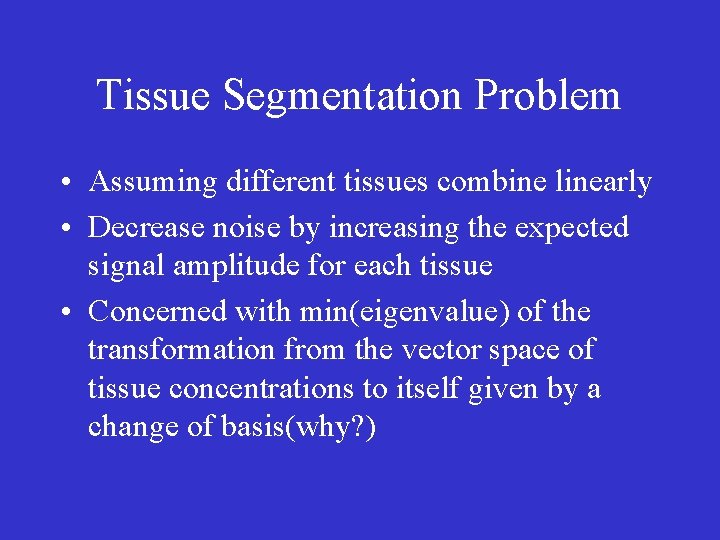 Tissue Segmentation Problem

• Assuming different tissues combine linearly

• Decrease noise by increasing the expected signal amplitude for each tissue

• Concerned with min(eigenvalue) of the transformation from the vector space of tissue concentrations to itself given by a change of basis(why?)